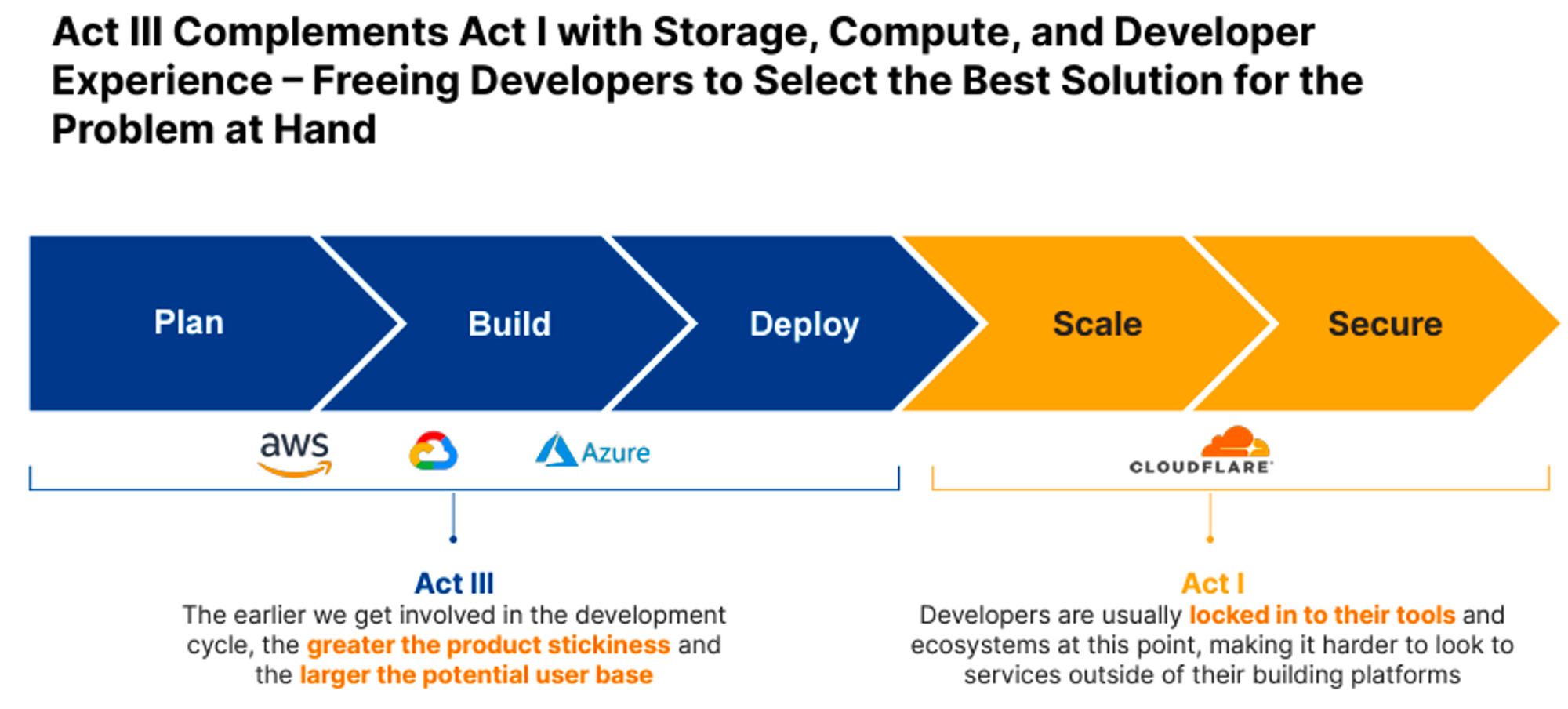 Act III Complements Act I with Storage, Compute, and Developer Experience – Freeing Developers to Select the Best Solution for the Problem at Hand

Plan

Build

Deploy

Scale

Secure

aws

Azure

CLOUDFLARE

Act III
The earlier we get involved in the development cycle, the greater the product stickiness and the larger the potential user base

Act I
Developers are usually locked in to their tools and ecosystems at this point, making it harder to look to services outside of their building platforms